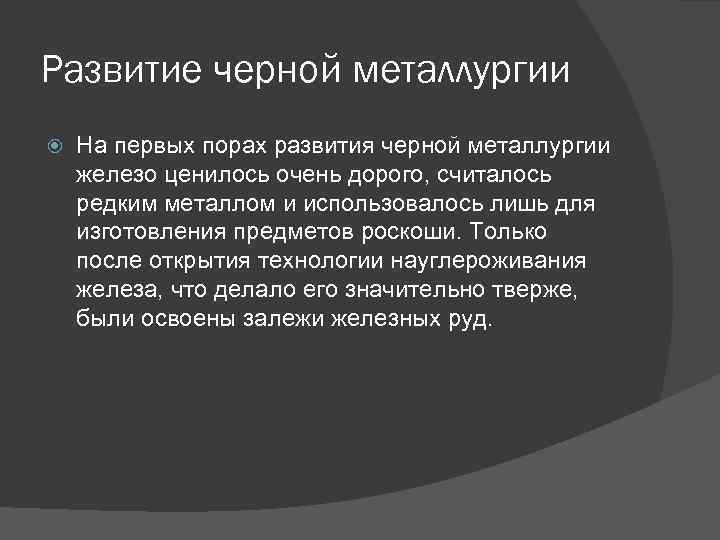 Развитие черной металлургии

На первых порах развития черной металлургии железо ценилось очень дорого, считалось редким металлом и использовалось лишь для изготовления предметов роскоши. Только после открытия технологии науглероживания железа, что делало его значительно тверже, были освоены залежи железных руд.